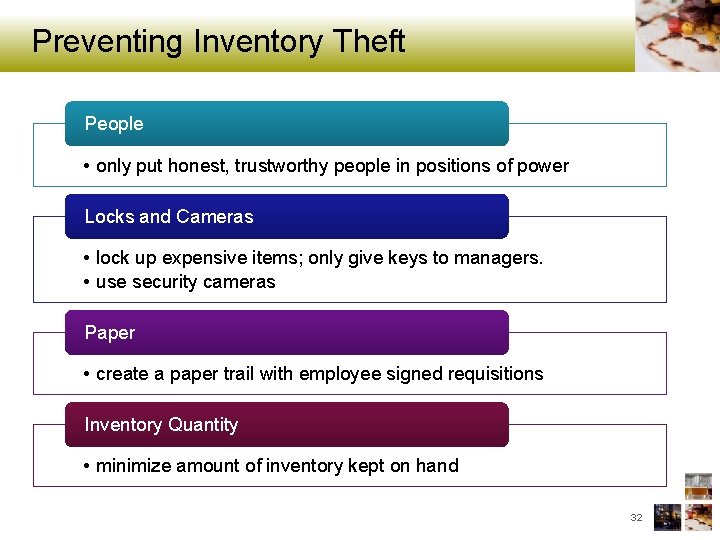 Preventing Inventory Theft

People

• only put honest, trustworthy people in positions of power

Locks and Cameras

• lock up expensive items; only give keys to managers.
• use security cameras

Paper

• create a paper trail with employee signed requisitions

Inventory Quantity

• minimize amount of inventory kept on hand

32